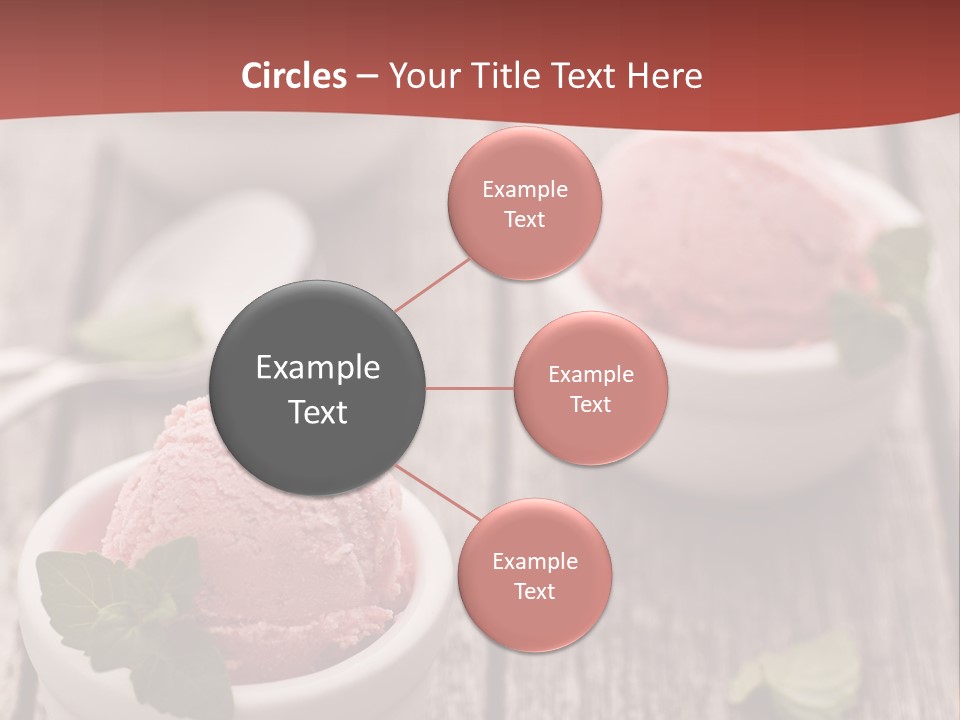 Circles – Your Title Text Here

Example Text

Example Text

Example Text

Example Text